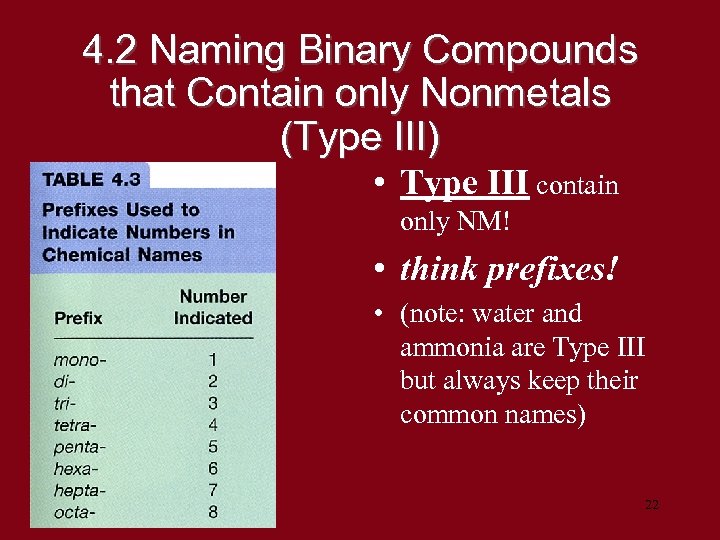 4.2 Naming Binary Compounds that Contain only Nonmetals (Type III)

TABLE 4.3
Prefixes Used to Indicate Numbers in Chemical Names

| Prefix | Number Indicated |
|---|---|
| mono- | 1 |
| di- | 2 |
| tri- | 3 |
| tetra- | 4 |
| penta- | 5 |
| hexa- | 6 |
| hepta- | 7 |
| octa- | 8 |

• Type III contain only NM!

• think prefixes!

• (note: water and ammonia are Type III but always keep their common names)

22